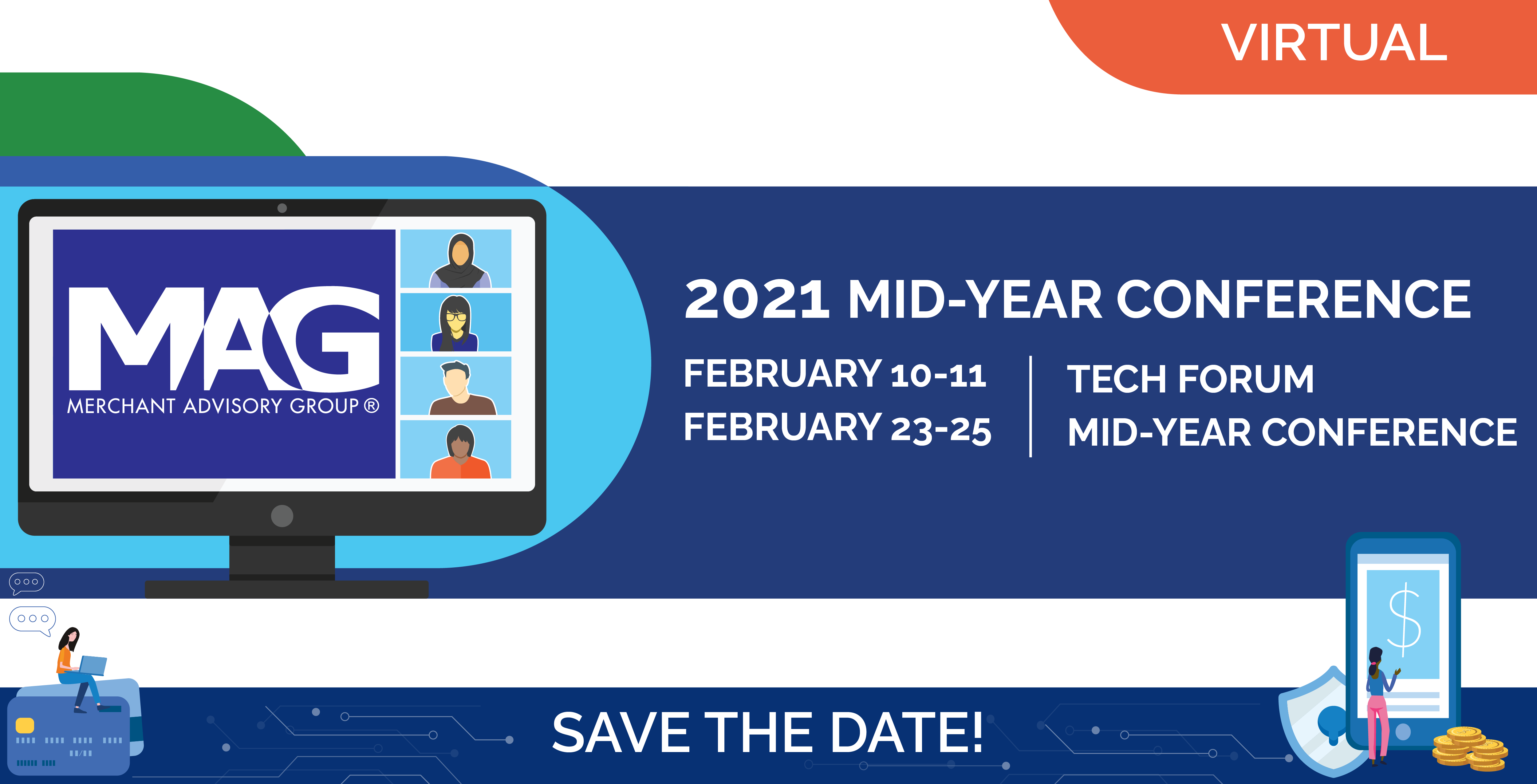 VIRTUAL

MAG
MERCHANT ADVISORY GROUP ®

2021 MID-YEAR CONFERENCE

FEBRUARY 10-11
FEBRUARY 23-25

TECH FORUM
MID-YEAR CONFERENCE

$

SAVE THE DATE!